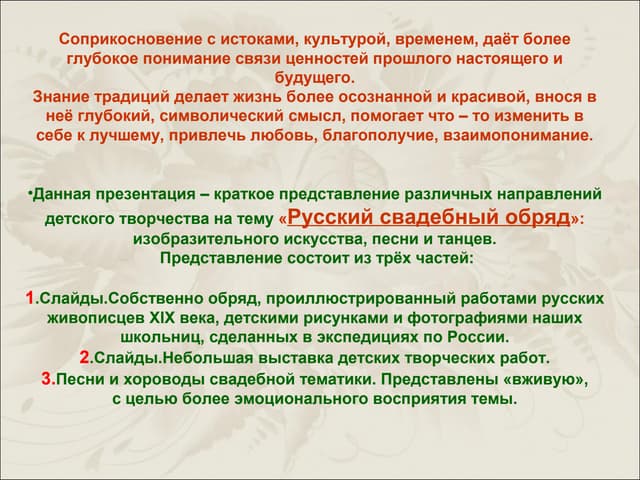 Соприкосновение с истоками, культурой, временем, даёт более глубокое понимание связи ценностей прошлого настоящего и будущего.
Знание традиций делает жизнь более осознанной и красивой, внося в неё глубокий, символический смысл, помогает что – то изменить в себе к лучшему, привлечь любовь, благополучие, взаимопонимание.

•Данная презентация – краткое представление различных направлений детского творчества на тему «Русский свадебный обряд»: изобразительного искусства, песни и танцев.
Представление состоит из трёх частей:

1.Слайды.Собственно обряд, проиллюстрированный работами русских живописцев XIX века, детскими рисунками и фотографиями наших школьниц, сделанных в экспедициях по России.
2.Слайды.Небольшая выставка детских творческих работ.
3.Песни и хороводы свадебной тематики. Представлены «вживую», с целью более эмоционального восприятия темы.